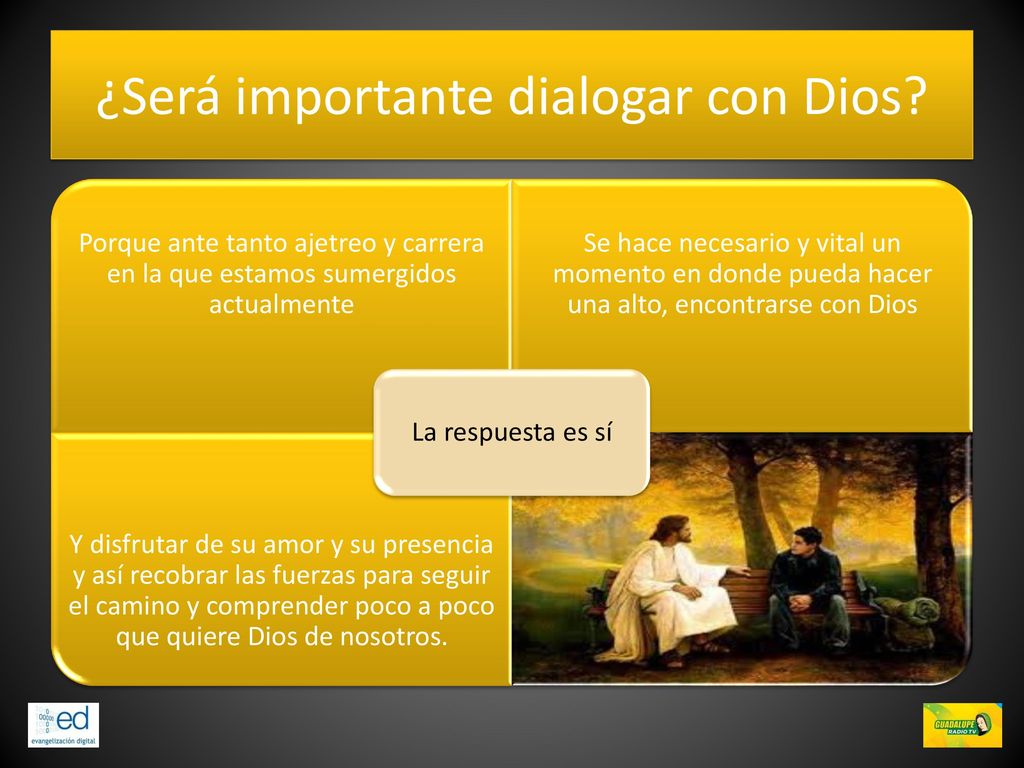 ¿Será importante dialogar con Dios?

Porque ante tanto ajetreo y carrera en la que estamos sumergidos actualmente

Se hace necesario y vital un momento en donde pueda hacer una alto, encontrarse con Dios

La respuesta es sí

Y disfrutar de su amor y su presencia y así recobrar las fuerzas para seguir el camino y comprender poco a poco que quiere Dios de nosotros.

ed
evangelización digital

GUADALUPE RADIO TV